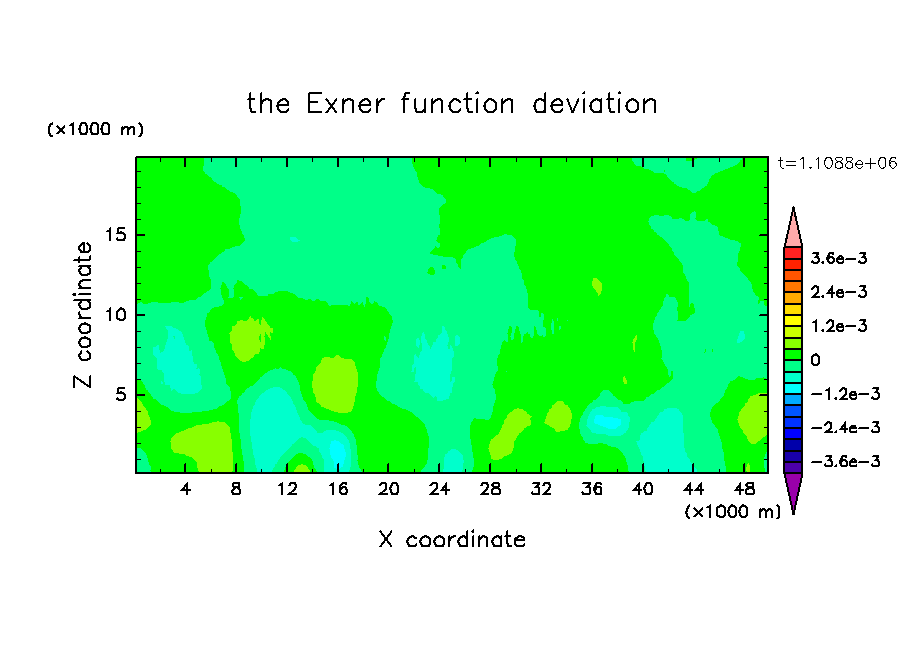 the Exner function deviation

(×1000 m)

t=1.1088e+06

Z coordinate

15
10
5

3.6e−3
2.4e−3
1.2e−3
0
−1.2e−3
−2.4e−3
−3.6e−3

4 8 12 16 20 24 28 32 36 40 44 48

(×1000 m)

X coordinate